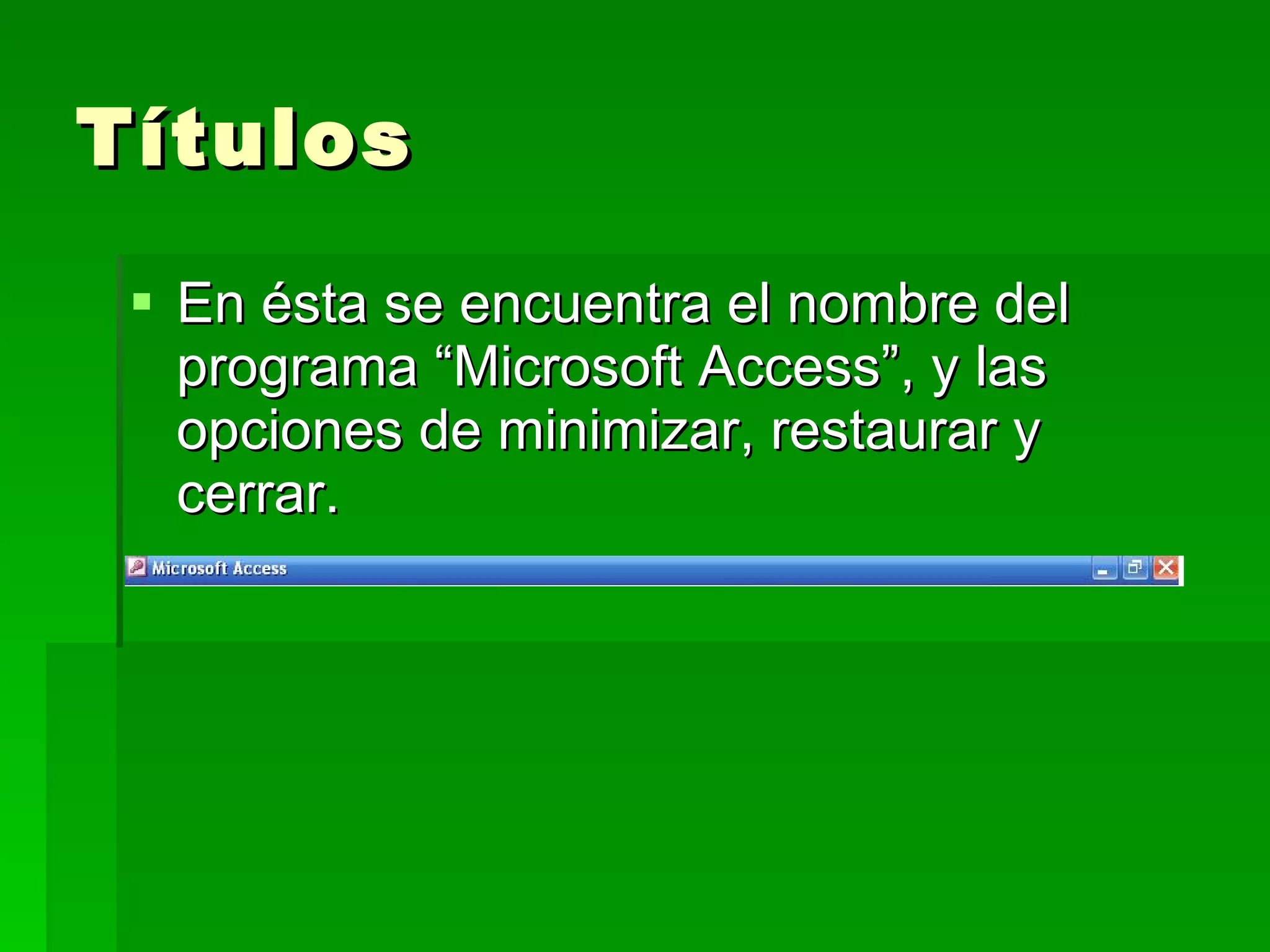 Títulos

En ésta se encuentra el nombre del programa “Microsoft Access”, y las opciones de minimizar, restaurar y cerrar.

Microsoft Access